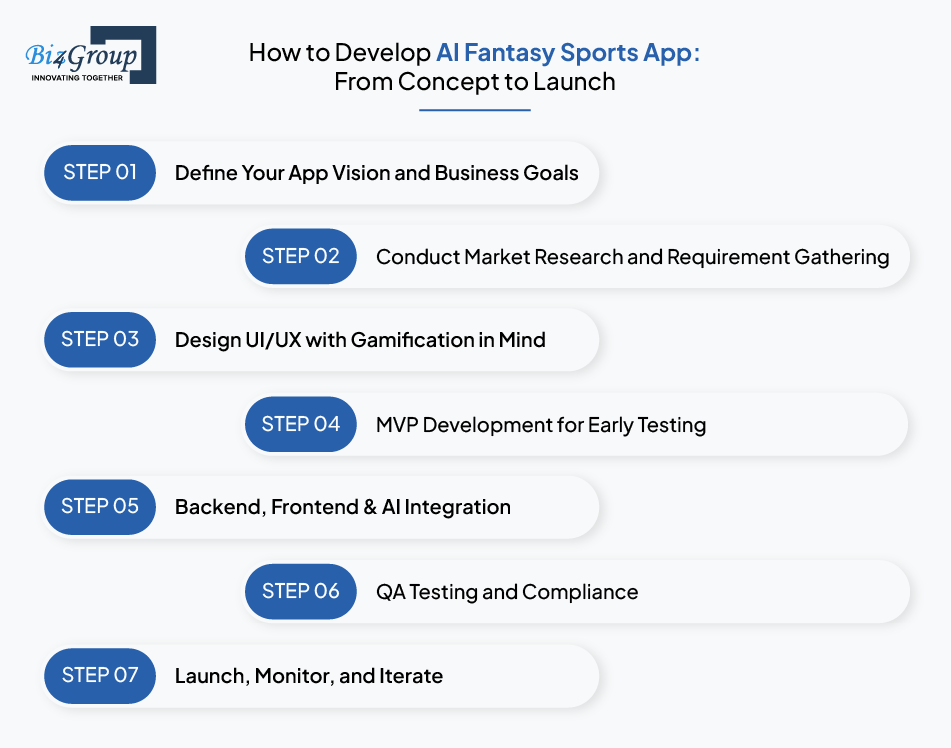 Biz4Group
INNOVATING TOGETHER

How to Develop AI Fantasy Sports App: From Concept to Launch

STEP 01 Define Your App Vision and Business Goals

STEP 02 Conduct Market Research and Requirement Gathering

STEP 03 Design UI/UX with Gamification in Mind

STEP 04 MVP Development for Early Testing

STEP 05 Backend, Frontend & AI Integration

STEP 06 QA Testing and Compliance

STEP 07 Launch, Monitor, and Iterate